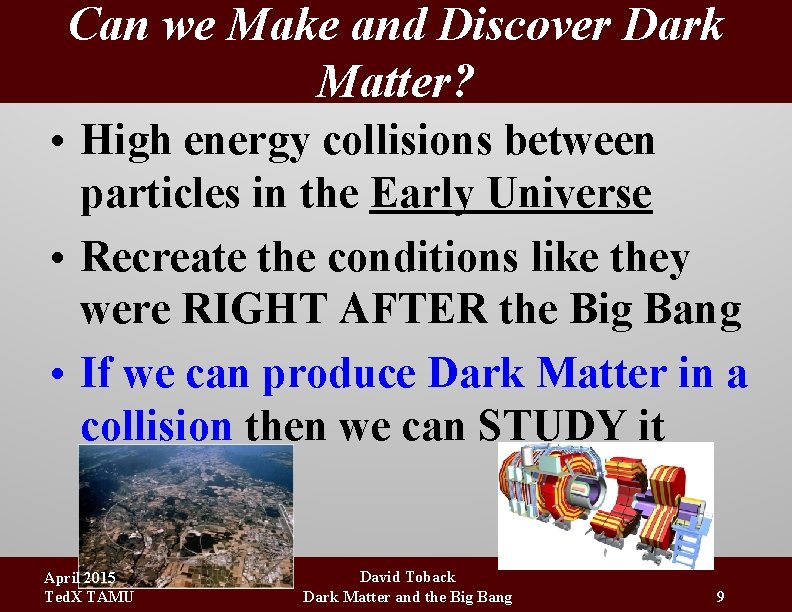 Can we Make and Discover Dark Matter?

• High energy collisions between particles in the Early Universe

• Recreate the conditions like they were RIGHT AFTER the Big Bang

• If we can produce Dark Matter in a collision then we can STUDY it

April 2015
TedX TAMU

David Toback
Dark Matter and the Big Bang

9